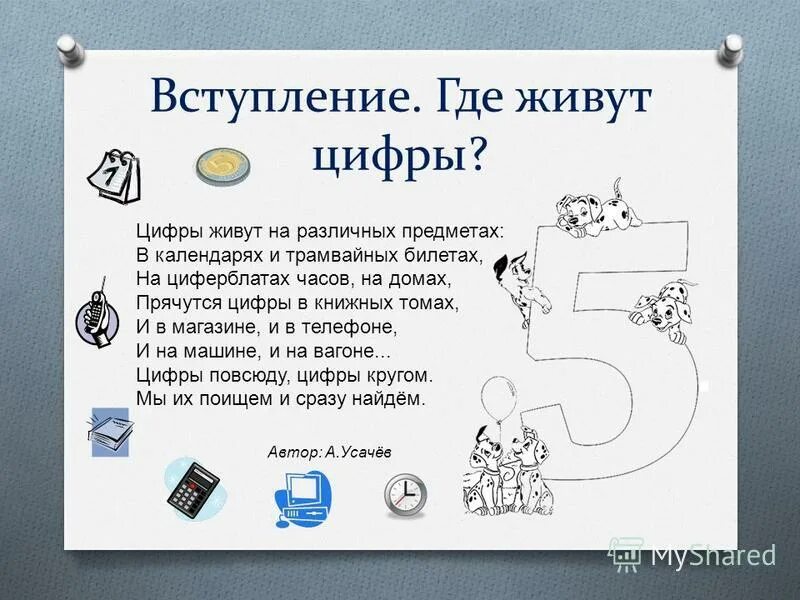 Вступление. Где живут цифры?

Цифры живут на различных предметах:
В календарях и трамвайных билетах,
На циферблатах часов, на домах,
Прячутся цифры в книжных томах,
И в магазине, и в телефоне,
И на машине, и на вагоне...
Цифры повсюду, цифры кругом.
Мы их поищем и сразу найдём.

Автор: А.Усачёв

MyShared